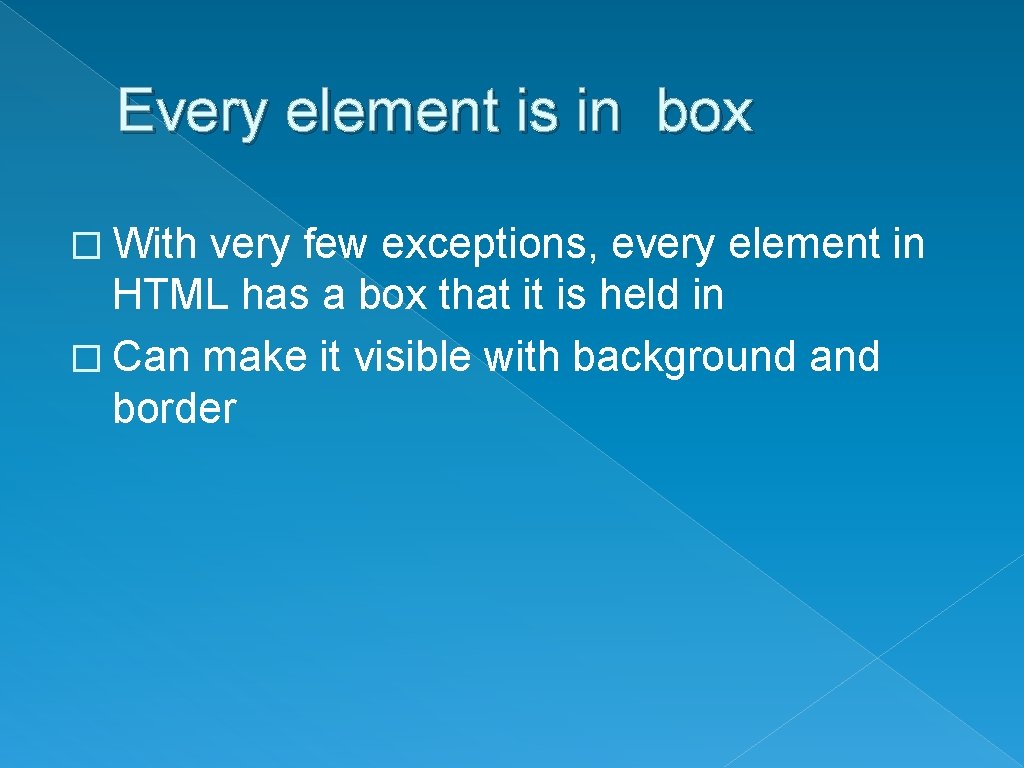 Every element is in  box

� With very few exceptions, every element in HTML has a box that it is held in
� Can make it visible with background and border